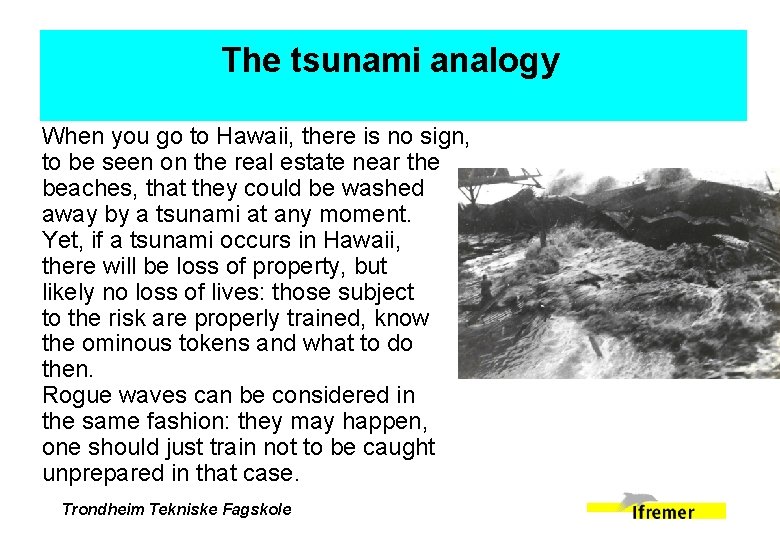 The tsunami analogy

When you go to Hawaii, there is no sign, to be seen on the real estate near the beaches, that they could be washed away by a tsunami at any moment. Yet, if a tsunami occurs in Hawaii, there will be loss of property, but likely no loss of lives: those subject to the risk are properly trained, know the ominous tokens and what to do then.
Rogue waves can be considered in the same fashion: they may happen, one should just train not to be caught unprepared in that case.

Trondheim Tekniske Fagskole

Ifremer